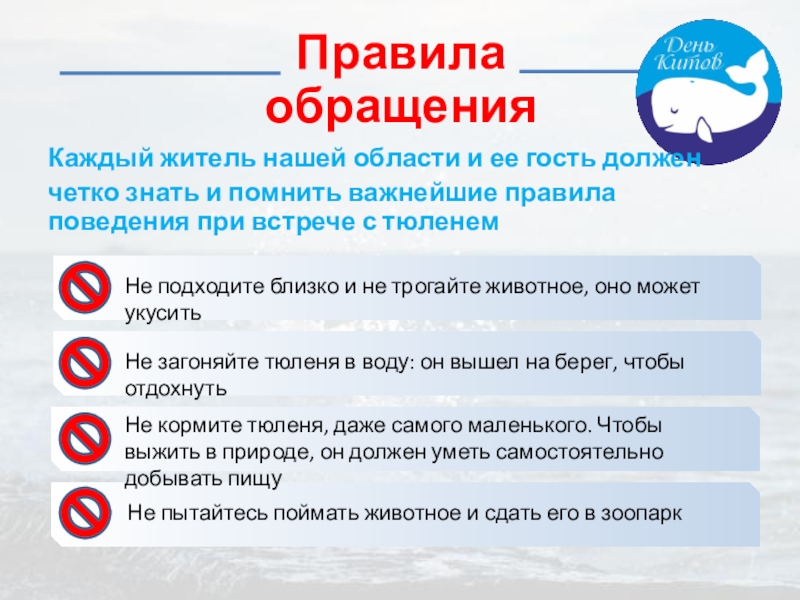 Правила обращения

День Китов

Каждый житель нашей области и ее гость должен четко знать и помнить важнейшие правила поведения при встрече с тюленем

Не подходите близко и не трогайте животное, оно может укусить

Не загоняйте тюленя в воду: он вышел на берег, чтобы отдохнуть

Не кормите тюленя, даже самого маленького. Чтобы выжить в природе, он должен уметь самостоятельно добывать пищу

Не пытайтесь поймать животное и сдать его в зоопарк